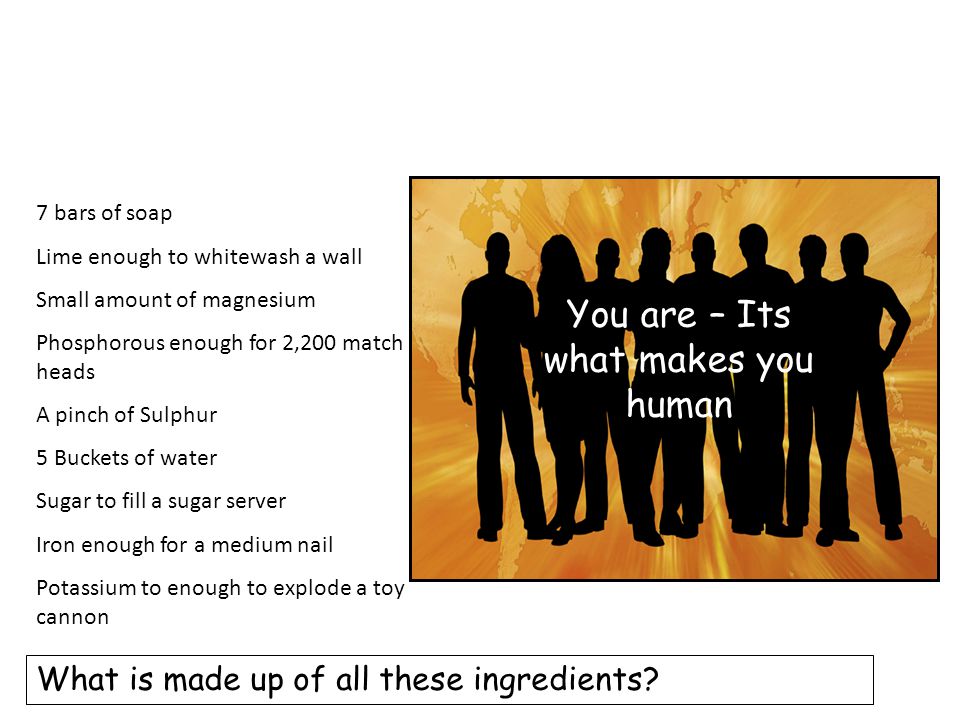 7 bars of soap

Lime enough to whitewash a wall

Small amount of magnesium

Phosphorous enough for 2,200 match heads

A pinch of Sulphur

5 Buckets of water

Sugar to fill a sugar server

Iron enough for a medium nail

Potassium to enough to explode a toy cannon

You are – Its what makes you human

What is made up of all these ingredients?